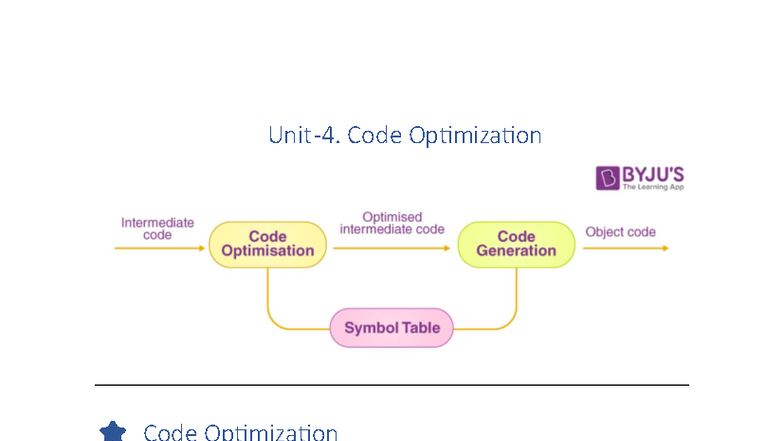 Unit-4. Code Optimization

BYJU'S
The Learning App

Intermediate code

Code Optimisation

Optimised intermediate code

Code Generation

Object code

Symbol Table

Code Optimization